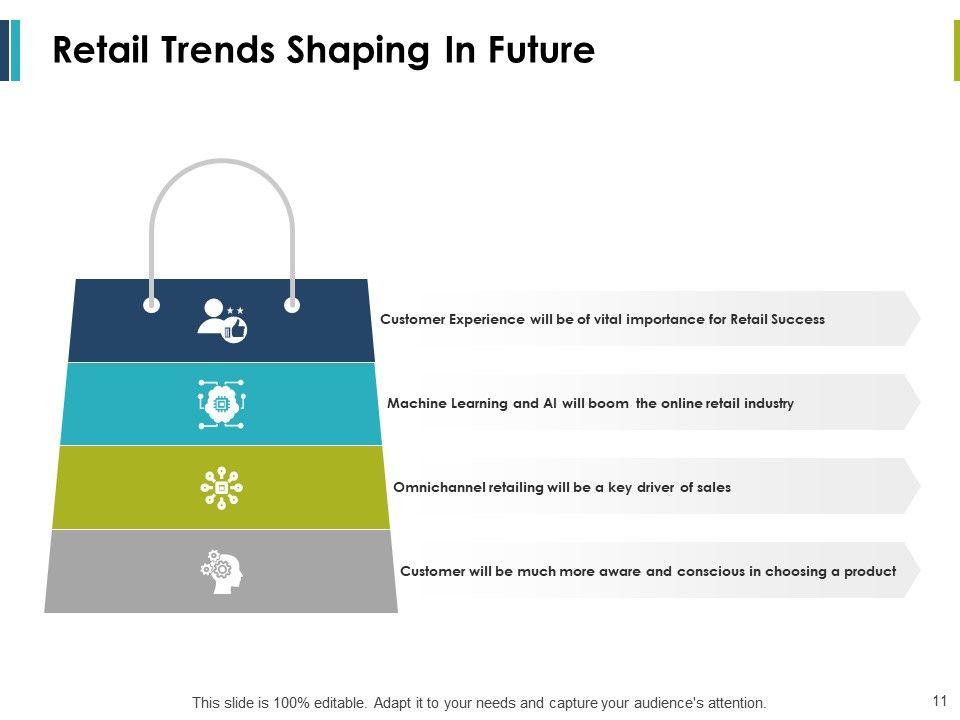 Retail Trends Shaping In Future

Customer Experience will be of vital importance for Retail Success

Machine Learning and AI will boom the online retail industry

Omnichannel retailing will be a key driver of sales

Customer will be much more aware and conscious in choosing a product

This slide is 100% editable. Adapt it to your needs and capture your audience's attention.

11